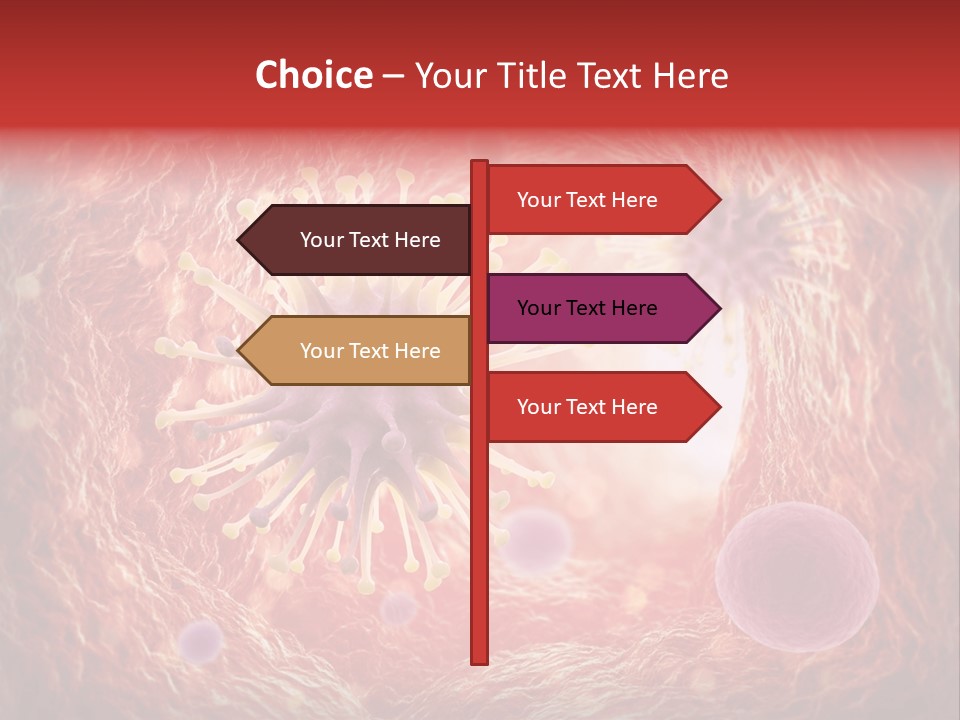 Choice – Your Title Text Here

Your Text Here

Your Text Here

Your Text Here

Your Text Here

Your Text Here